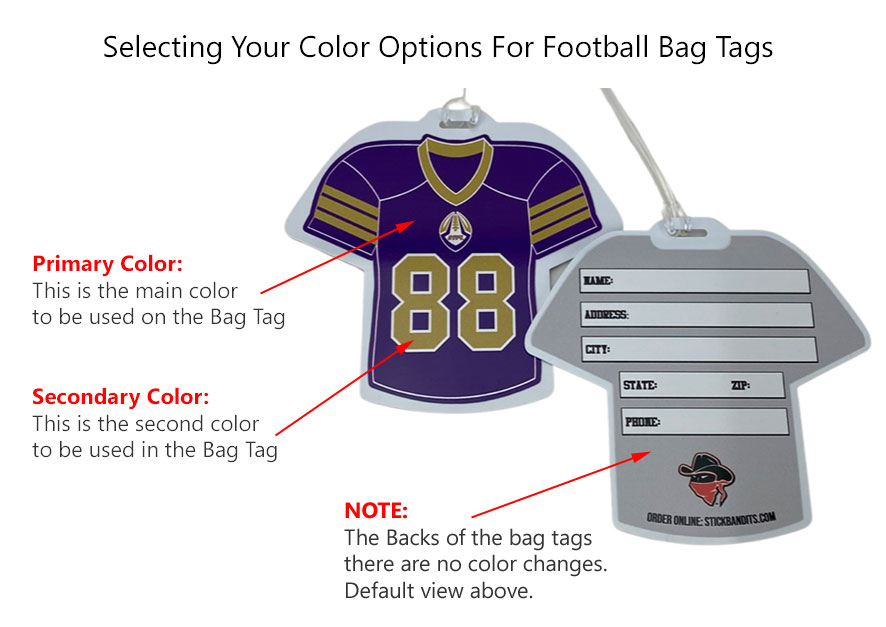 Selecting Your Color Options For Football Bag Tags

Primary Color:
This is the main color to be used on the Bag Tag

Secondary Color:
This is the second color to be used in the Bag Tag

88

NAME:

ADDRESS:

CITY:

STATE: ZIP:

PHONE:

ORDER ONLINE: STICKBANDITS.COM

NOTE:
The Backs of the bag tags there are no color changes. Default view above.